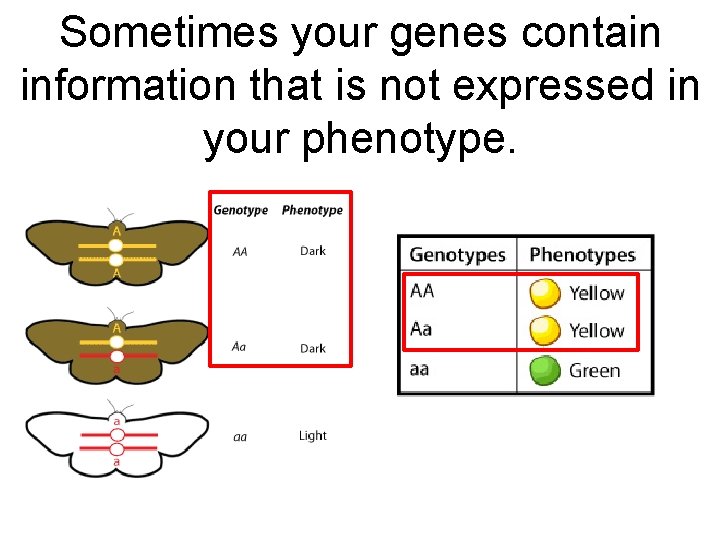 Sometimes your genes contain information that is not expressed in your phenotype.

A
A

A
a

a
a

| Genotype | Phenotype |
|---|---|
| AA | Dark |
| Aa | Dark |
| aa | Light |

| Genotypes | Phenotypes |
|---|---|
| AA | Yellow |
| Aa | Yellow |
| aa | Green |